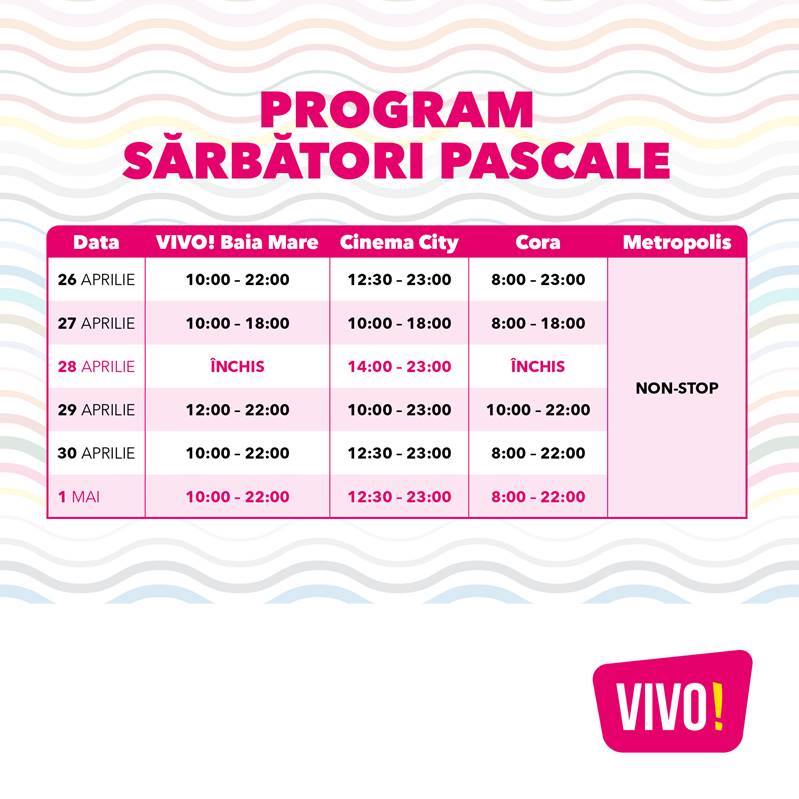 PROGRAM
SĂRBĂTORI PASCALE

| Data | VIVO! Baia Mare | Cinema City | Cora | Metropolis |
|---|---|---|---|---|
| 26 APRILIE | 10:00 - 22:00 | 12:30 - 23:00 | 8:00 - 23:00 | NON-STOP |
| 27 APRILIE | 10:00 - 18:00 | 10:00 - 18:00 | 8:00 - 18:00 | |
| 28 APRILIE | ÎNCHIS | 14:00 - 23:00 | ÎNCHIS | |
| 29 APRILIE | 12:00 - 22:00 | 10:00 - 23:00 | 10:00 - 22:00 | |
| 30 APRILIE | 10:00 - 22:00 | 12:30 - 23:00 | 8:00 - 22:00 | |
| 1 MAI | 10:00 - 22:00 | 12:30 - 23:00 | 8:00 - 22:00 | |

VIVO!